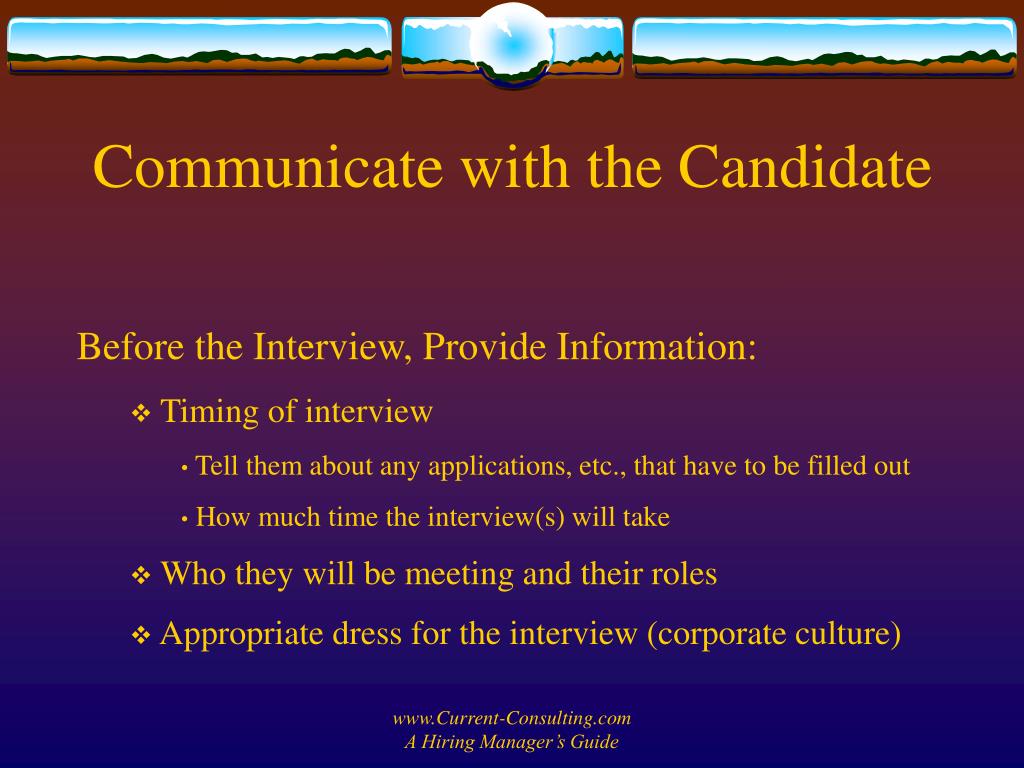 Communicate with the Candidate

Before the Interview, Provide Information:

❖ Timing of interview

• Tell them about any applications, etc., that have to be filled out

• How much time the interview(s) will take

❖ Who they will be meeting and their roles

❖ Appropriate dress for the interview (corporate culture)

www.Current-Consulting.com
A Hiring Manager's Guide